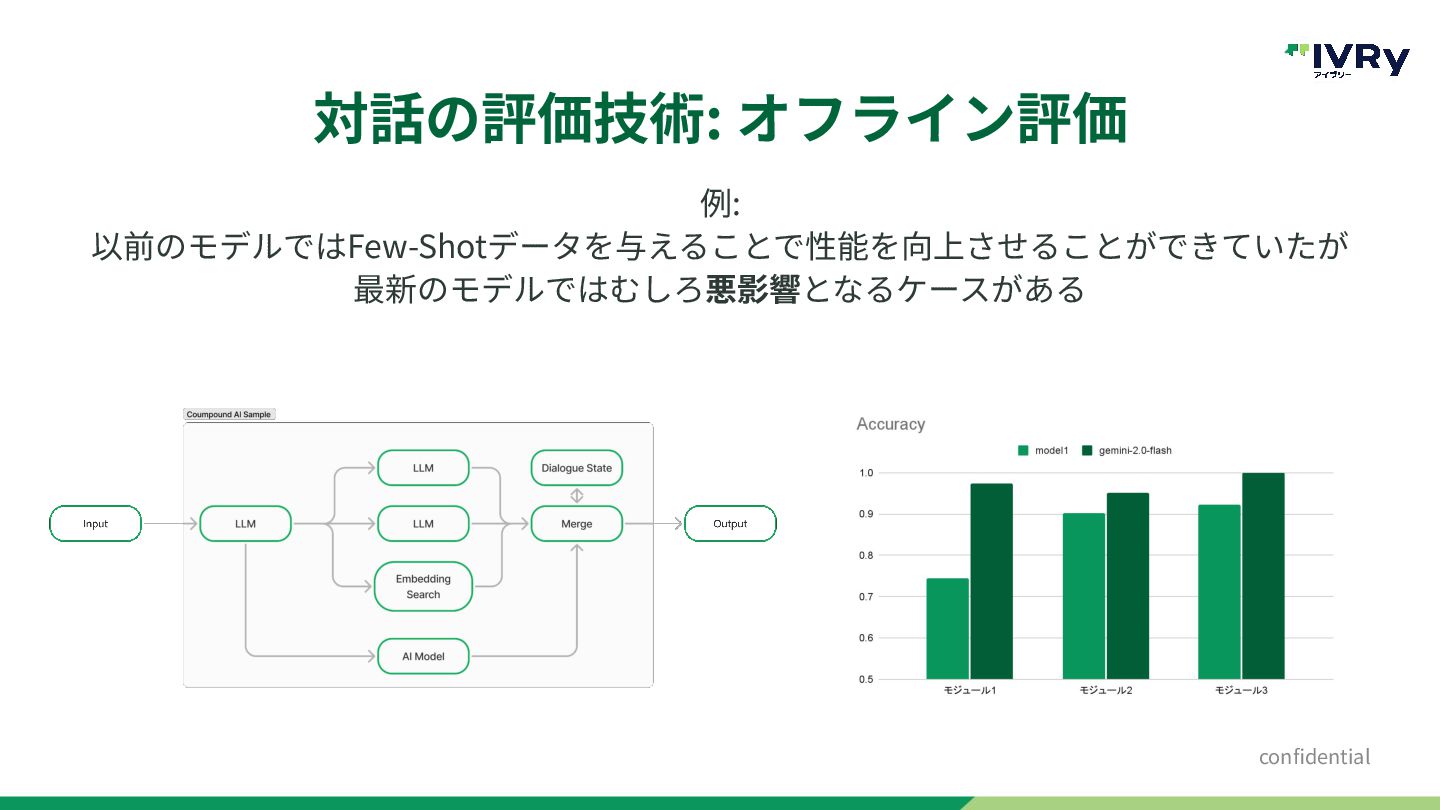 IVRy
アイブリー

対話の評価技術: オフライン評価

例:
以前のモデルではFew-Shotデータを与えることで性能を向上させることができていたが
最新のモデルではむしろ悪影響となるケースがある

Coumpound AI Sample

Input
LLM
LLM
LLM
Embedding Search
AI Model
Dialogue State
Merge
Output

Accuracy

model1 gemini-2.0-flash

1.0
0.9
0.8
0.7
0.6
0.5

モジュール1
モジュール2
モジュール3

confidential